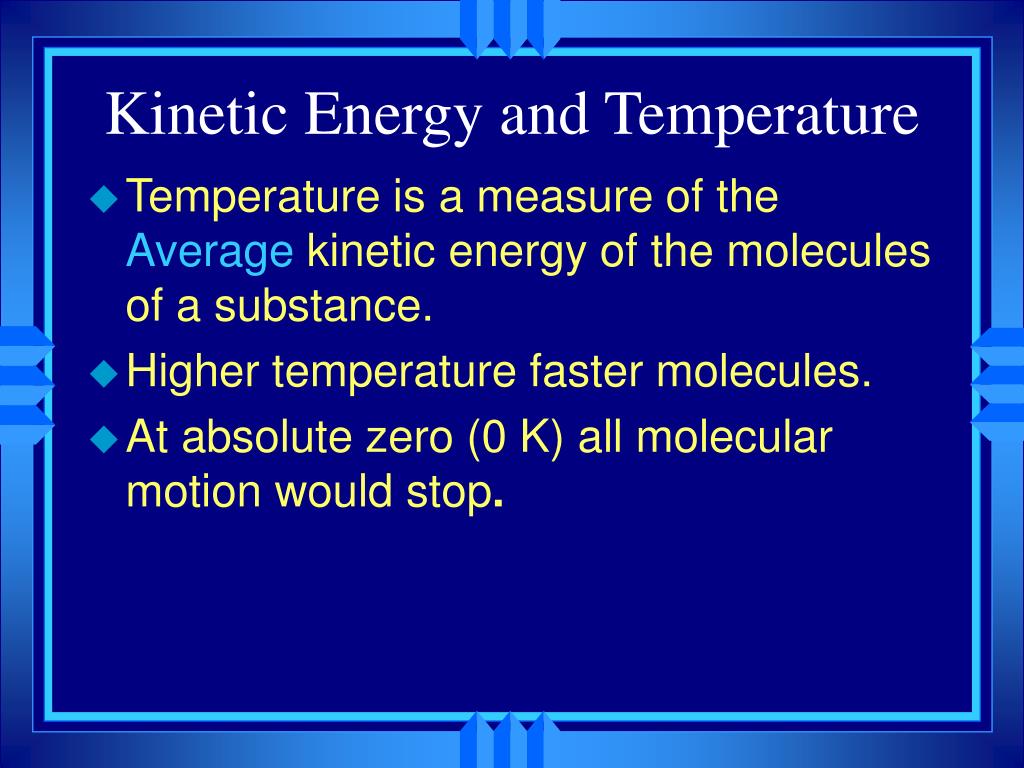 Kinetic Energy and Temperature

Temperature is a measure of the Average kinetic energy of the molecules of a substance.

Higher temperature faster molecules.

At absolute zero (0 K) all molecular motion would stop.